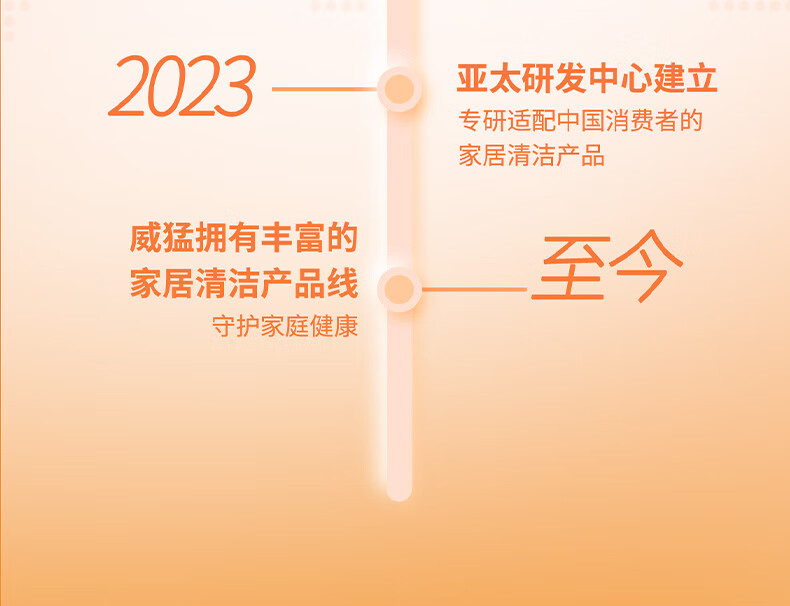 2023

亚太研发中心建立
专研适配中国消费者的家居清洁产品

威猛拥有丰富的家居清洁产品线
守护家庭健康

至今